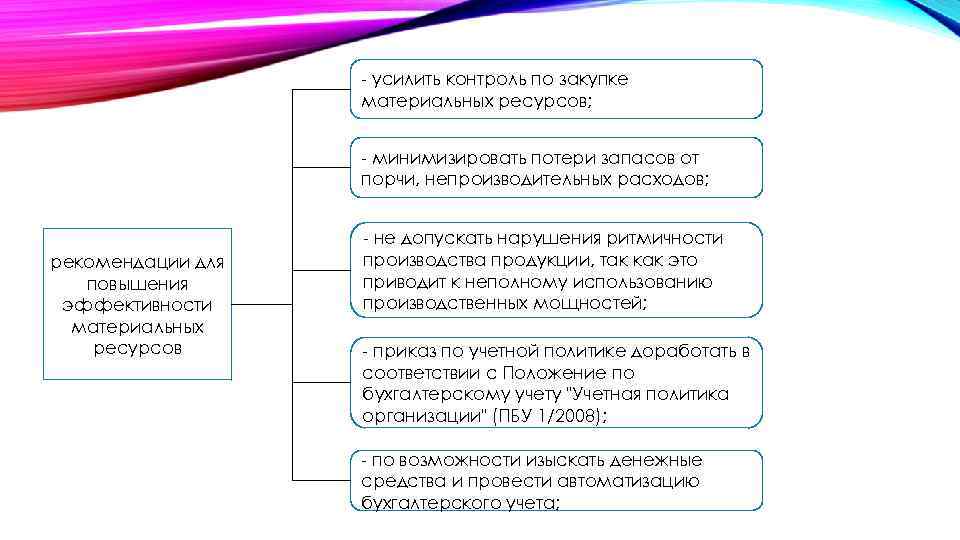 рекомендации для повышения эффективности материальных ресурсов

- усилить контроль по закупке материальных ресурсов;

- минимизировать потери запасов от порчи, непроизводительных расходов;

- не допускать нарушения ритмичности производства продукции, так как это приводит к неполному использованию производственных мощностей;

- приказ по учетной политике доработать в соответствии с Положение по бухгалтерскому учету "Учетная политика организации" (ПБУ 1/2008);

- по возможности изыскать денежные средства и провести автоматизацию бухгалтерского учета;